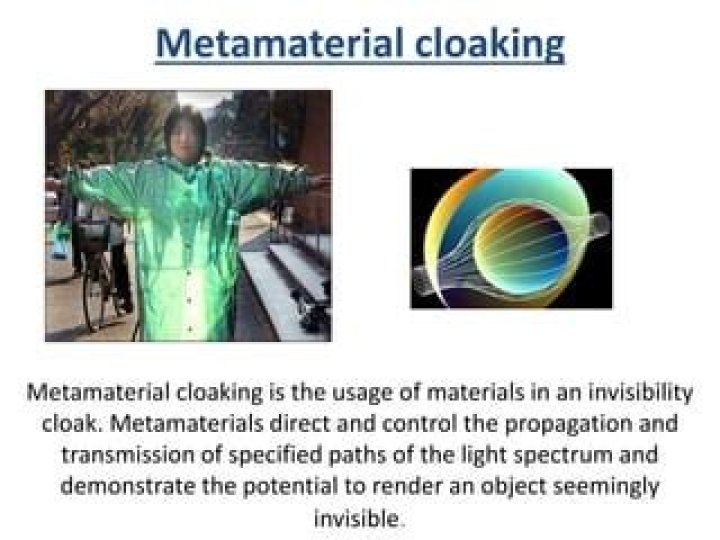 Metamaterial cloaking

Metamaterial cloaking is the usage of materials in an invisibility cloak. Metamaterials direct and control the propagation and transmission of specified paths of the light spectrum and demonstrate the potential to render an object seemingly invisible.